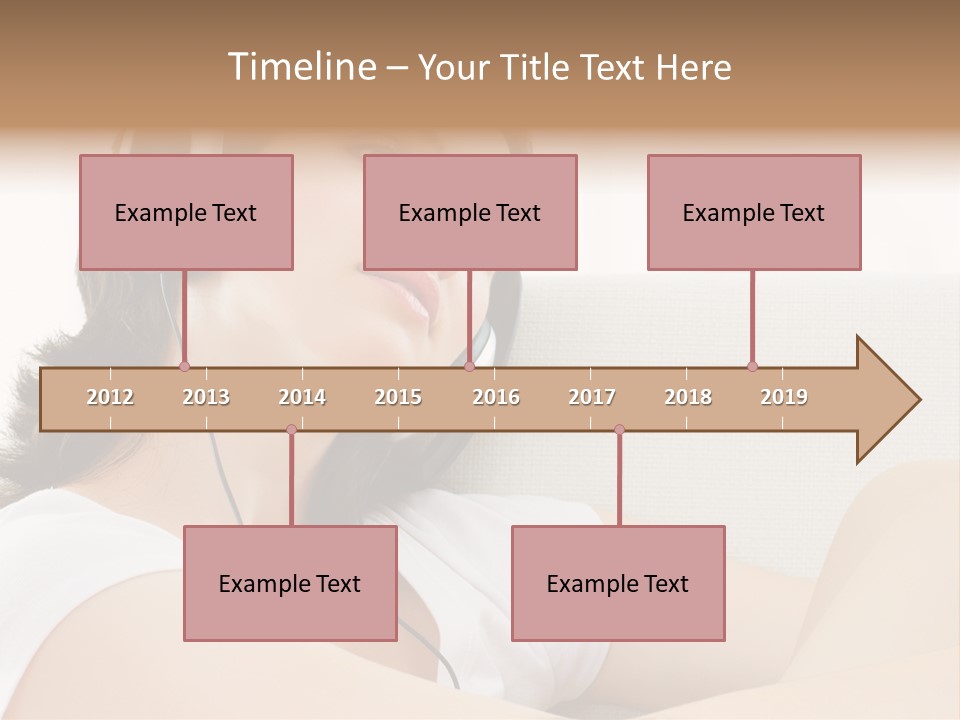 Timeline – Your Title Text Here

Example Text

Example Text

Example Text

2012 2013 2014 2015 2016 2017 2018 2019

Example Text

Example Text